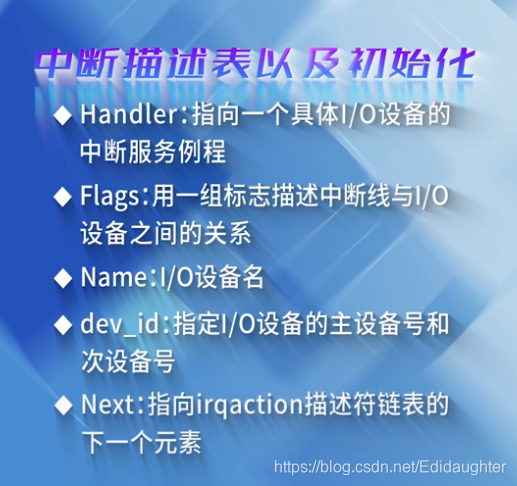 中断描述表以及初始化

◆ Handler：指向一个具体I/O设备的中断服务例程

◆ Flags：用一组标志描述中断线与I/O设备之间的关系

◆ Name：I/O设备名

◆ dev_id：指定I/O设备的主设备号和次设备号

◆ Next：指向irqaction描述符链表的下一个元素

https://blog.csdn.net/Edidaughter